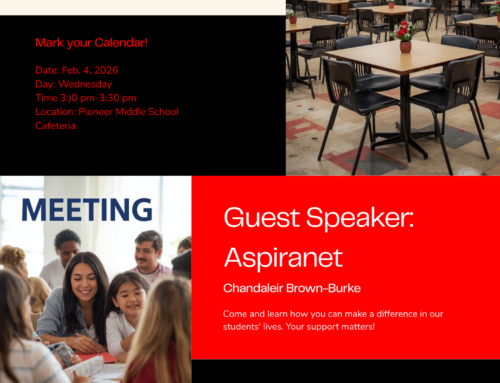 Mark your Calendar!

Date: Feb. 4, 2026
Day: Wednesday
Time 3:)0 pm-3:30 pm
Location: Pioneer Middle School Cafeteria

MEETING

Guest Speaker: Aspiranet

Chandaleir Brown-Burke

Come and learn how you can make a difference in our students' lives. Your support matters!